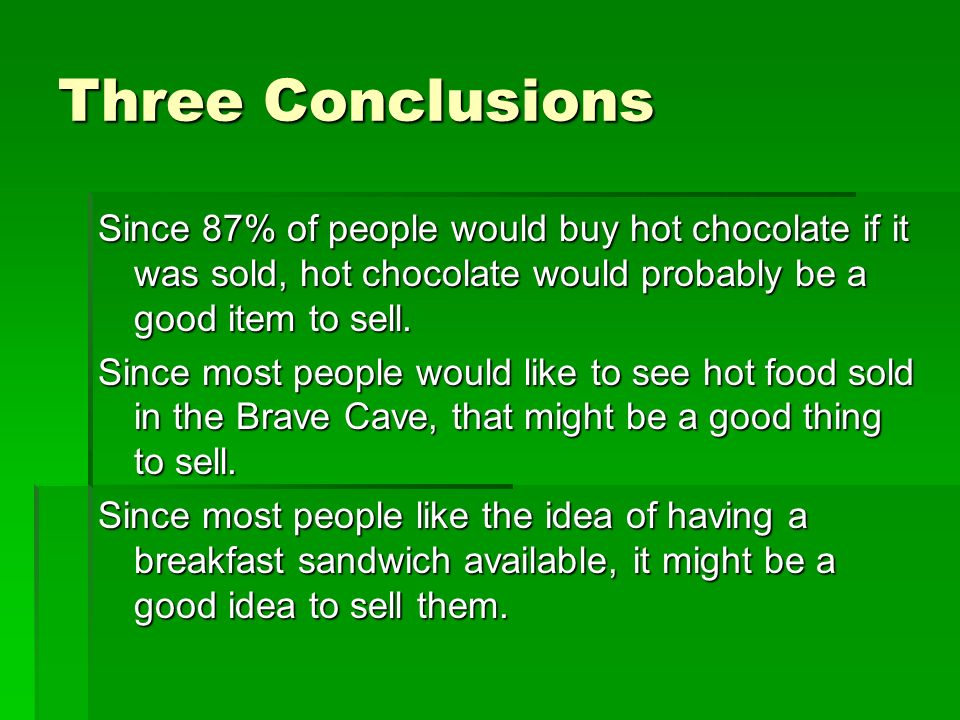 Three Conclusions

Since 87% of people would buy hot chocolate if it was sold, hot chocolate would probably be a good item to sell.

Since most people would like to see hot food sold in the Brave Cave, that might be a good thing to sell.

Since most people like the idea of having a breakfast sandwich available, it might be a good idea to sell them.